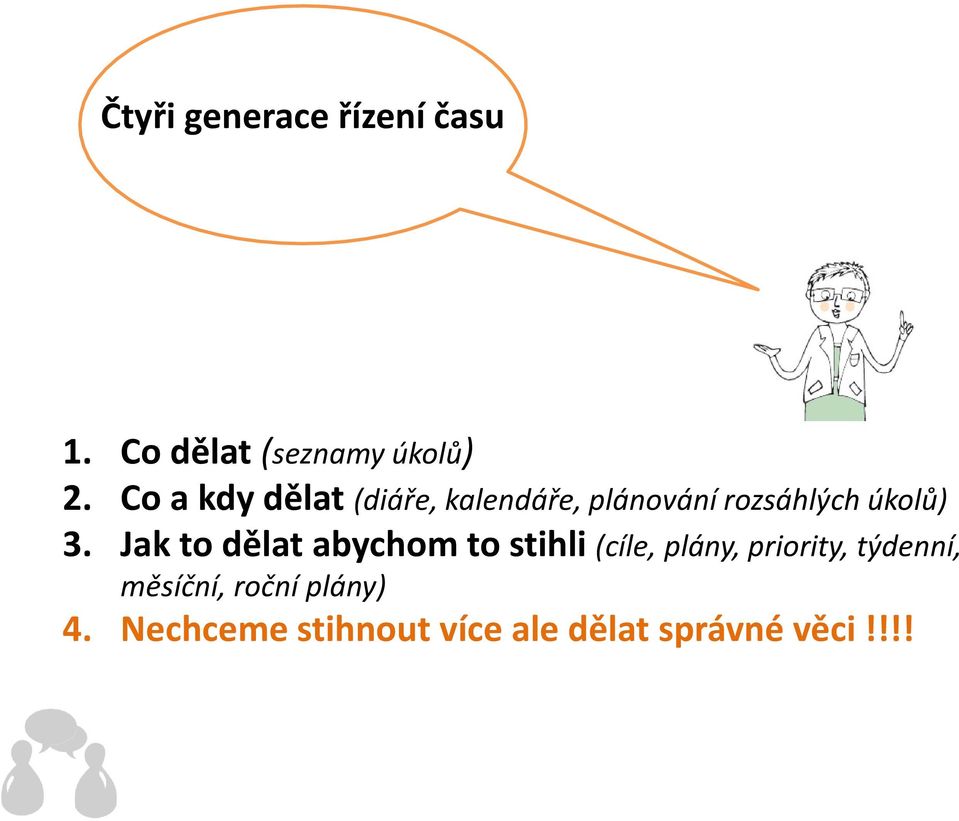 Čtyři generace řízení času

1. Co dělat (seznamy úkolů)
2. Co a kdy dělat (diáře, kalendáře, plánování rozsáhlých úkolů)
3. Jak to dělat abychom to stihli (cíle, plány, priority, týdenní, měsíční, roční plány)
4. Nechceme stihnout více ale dělat správné věci !!!!